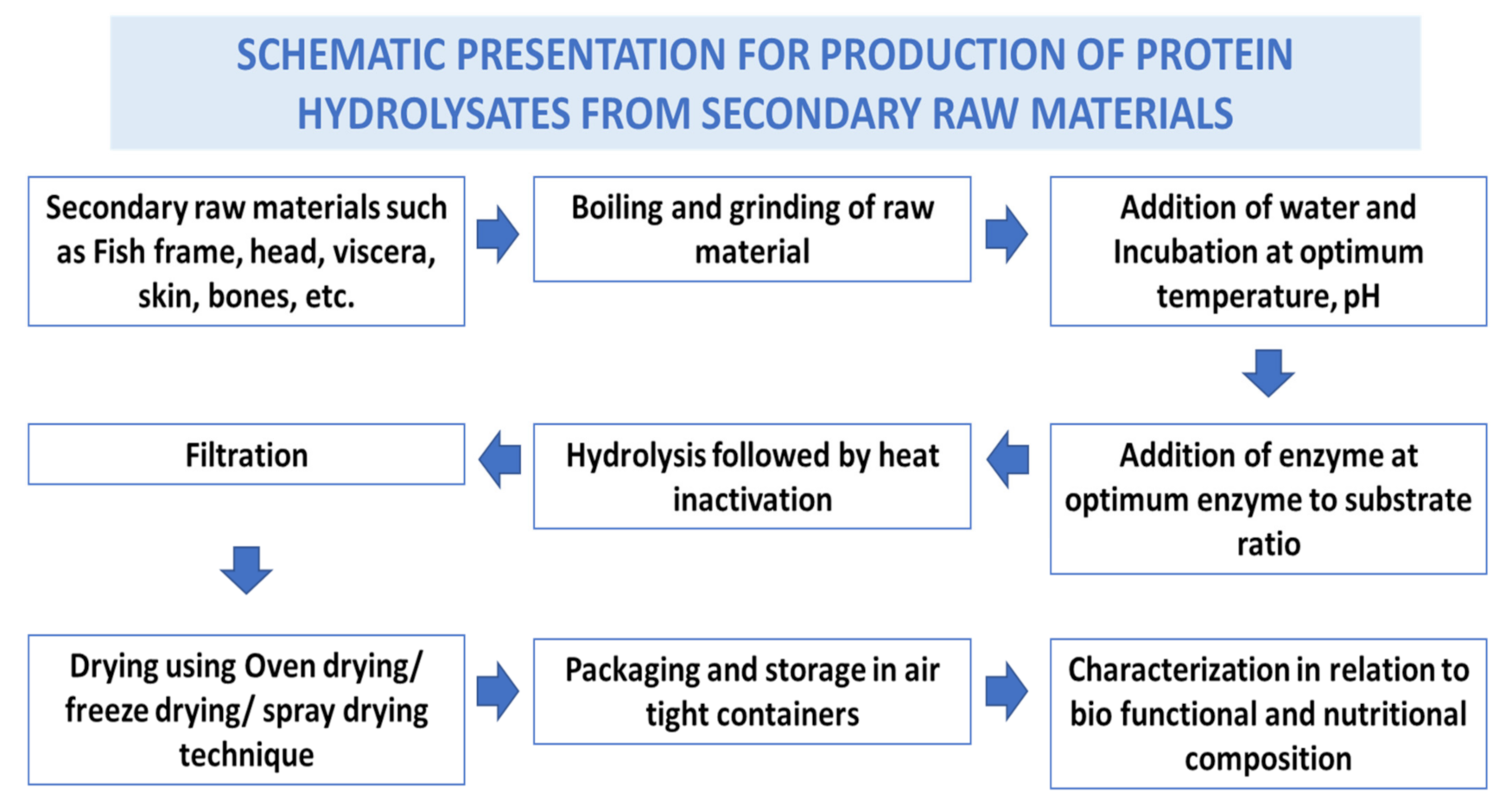 SCHEMATIC PRESENTATION FOR PRODUCTION OF PROTEIN HYDROLYSATES FROM SECONDARY RAW MATERIALS

Secondary raw materials such as Fish frame, head, viscera, skin, bones, etc.

Boiling and grinding of raw material

Addition of water and Incubation at optimum temperature, pH

Addition of enzyme at optimum enzyme to substrate ratio

Hydrolysis followed by heat inactivation

Filtration

Drying using Oven drying/ freeze drying/ spray drying technique

Packaging and storage in air tight containers

Characterization in relation to bio functional and nutritional composition